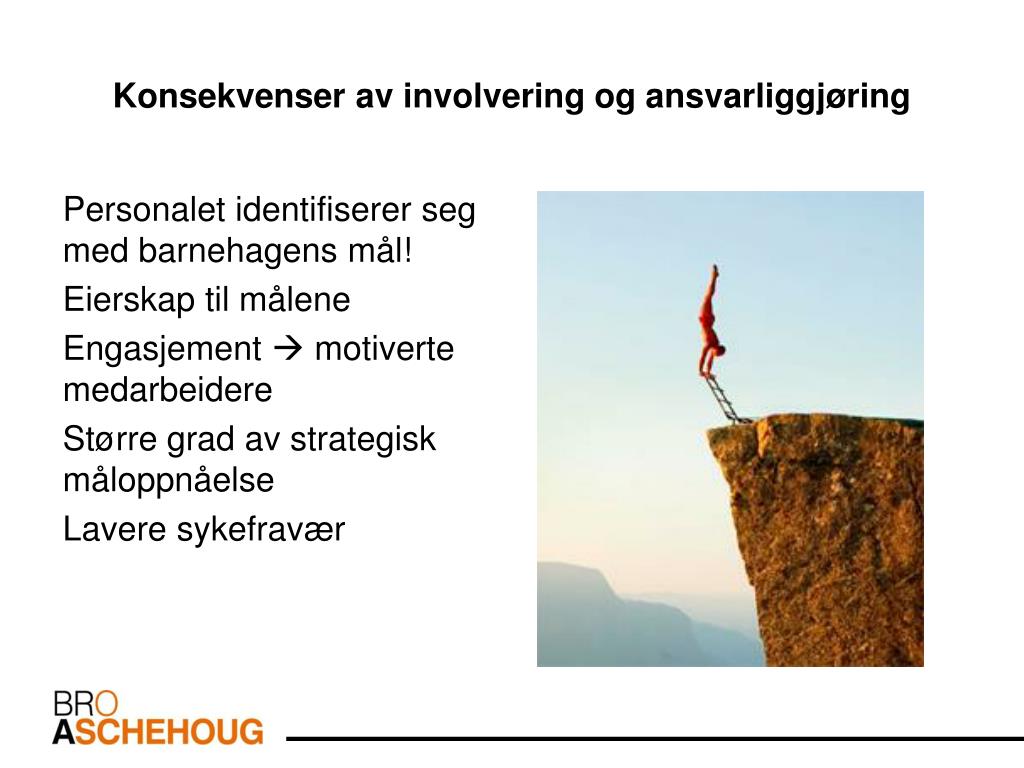 Konsekvenser av involvering og ansvarliggjøring

Personalet identifiserer seg med barnehagens mål!

Eierskap til målene

Engasjement → motiverte medarbeidere

Større grad av strategisk måloppnåelse

Lavere sykefravær

BRO
ASCHEHOUG